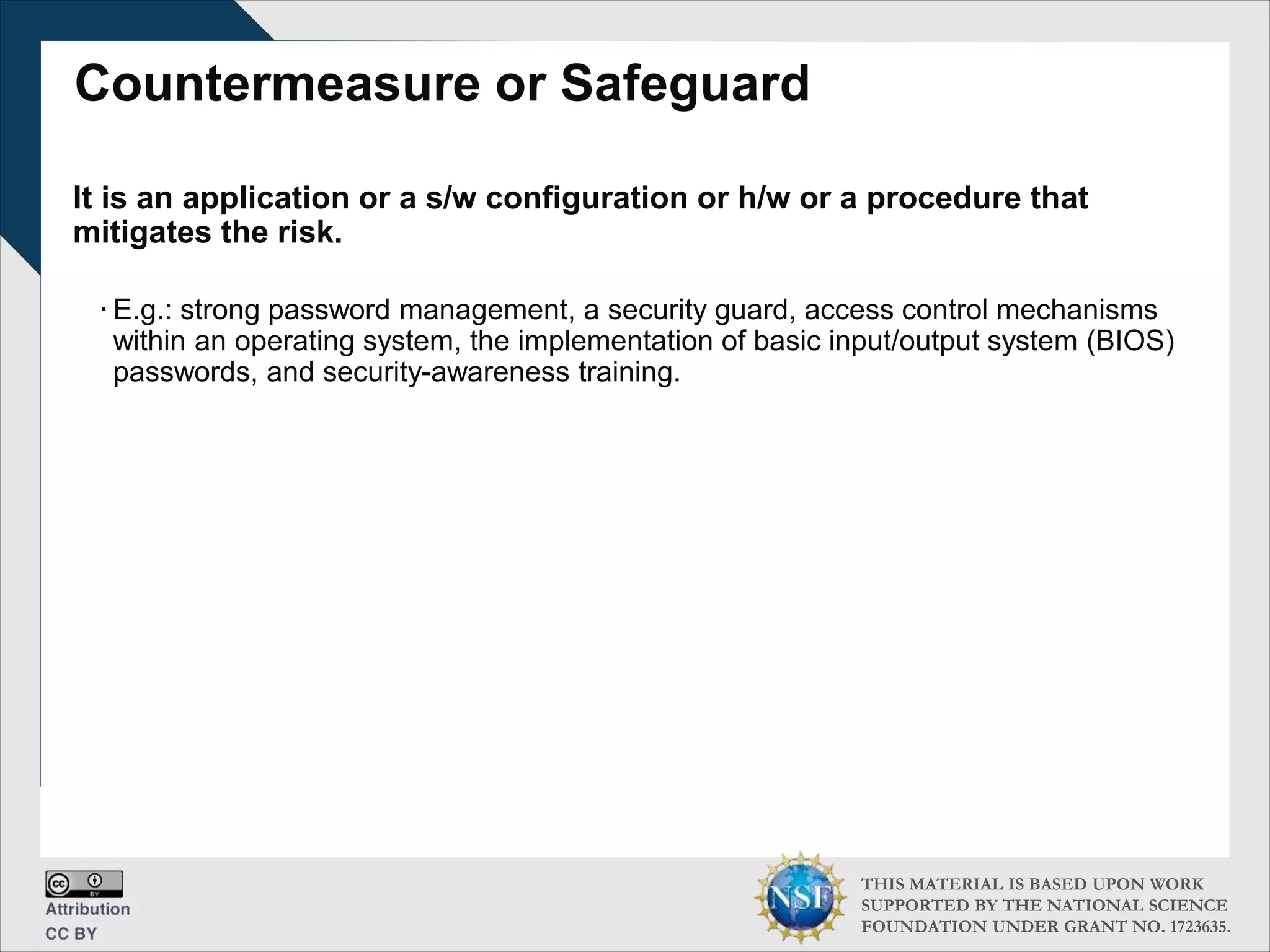 Countermeasure or Safeguard

It is an application or a s/w configuration or h/w or a procedure that mitigates the risk.

· E.g.: strong password management, a security guard, access control mechanisms within an operating system, the implementation of basic input/output system (BIOS) passwords, and security-awareness training.

cc BY

Attribution
CC BY

NSF

THIS MATERIAL IS BASED UPON WORK SUPPORTED BY THE NATIONAL SCIENCE FOUNDATION UNDER GRANT NO. 1723635.